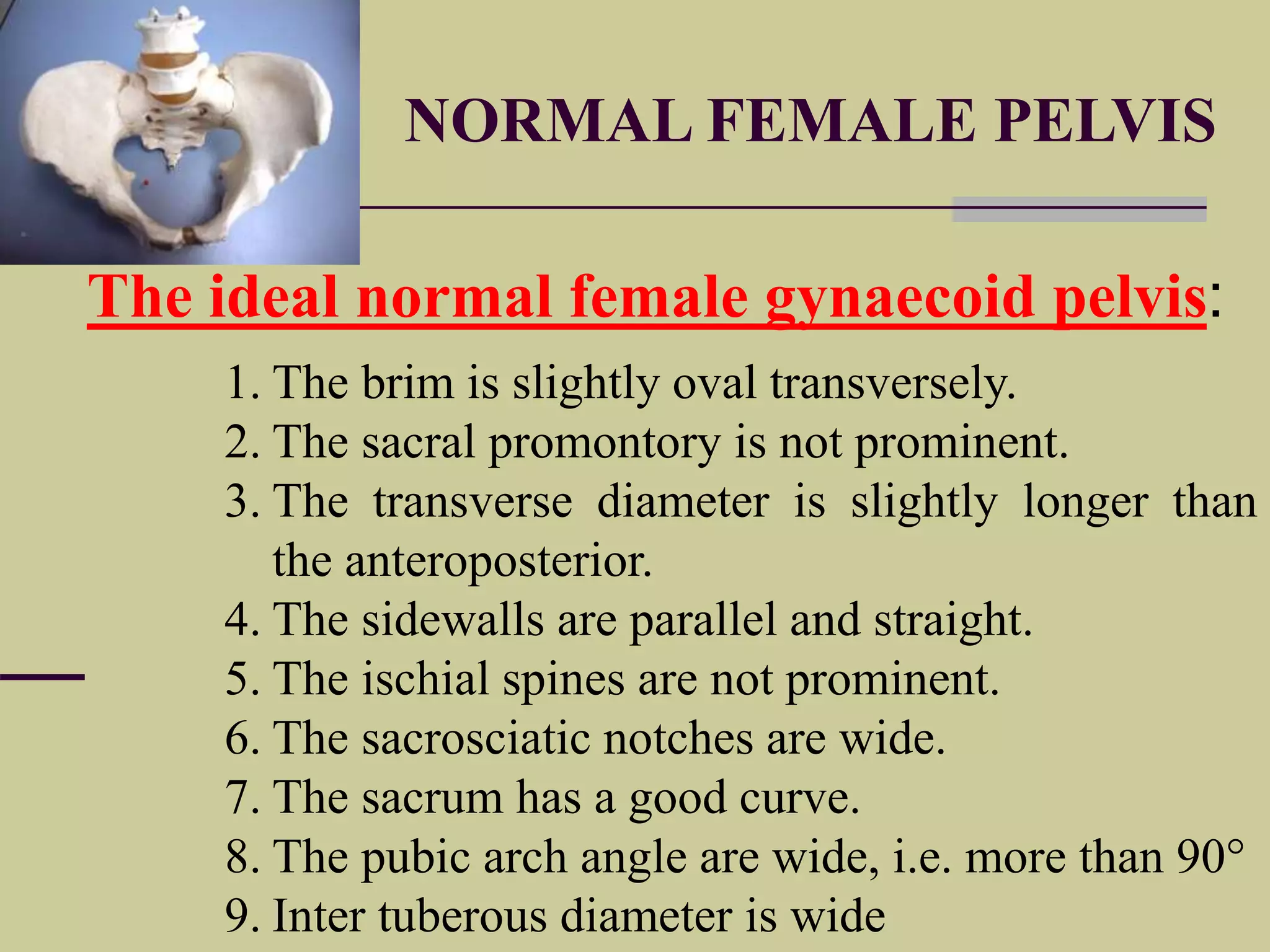 NORMAL FEMALE PELVIS

The ideal normal female gynaecoid pelvis:

1. The brim is slightly oval transversely.
2. The sacral promontory is not prominent.
3. The transverse diameter is slightly longer than the anteroposterior.
4. The sidewalls are parallel and straight.
5. The ischial spines are not prominent.
6. The sacrosciatic notches are wide.
7. The sacrum has a good curve.
8. The pubic arch angle are wide, i.e. more than 90°
9. Inter tuberous diameter is wide